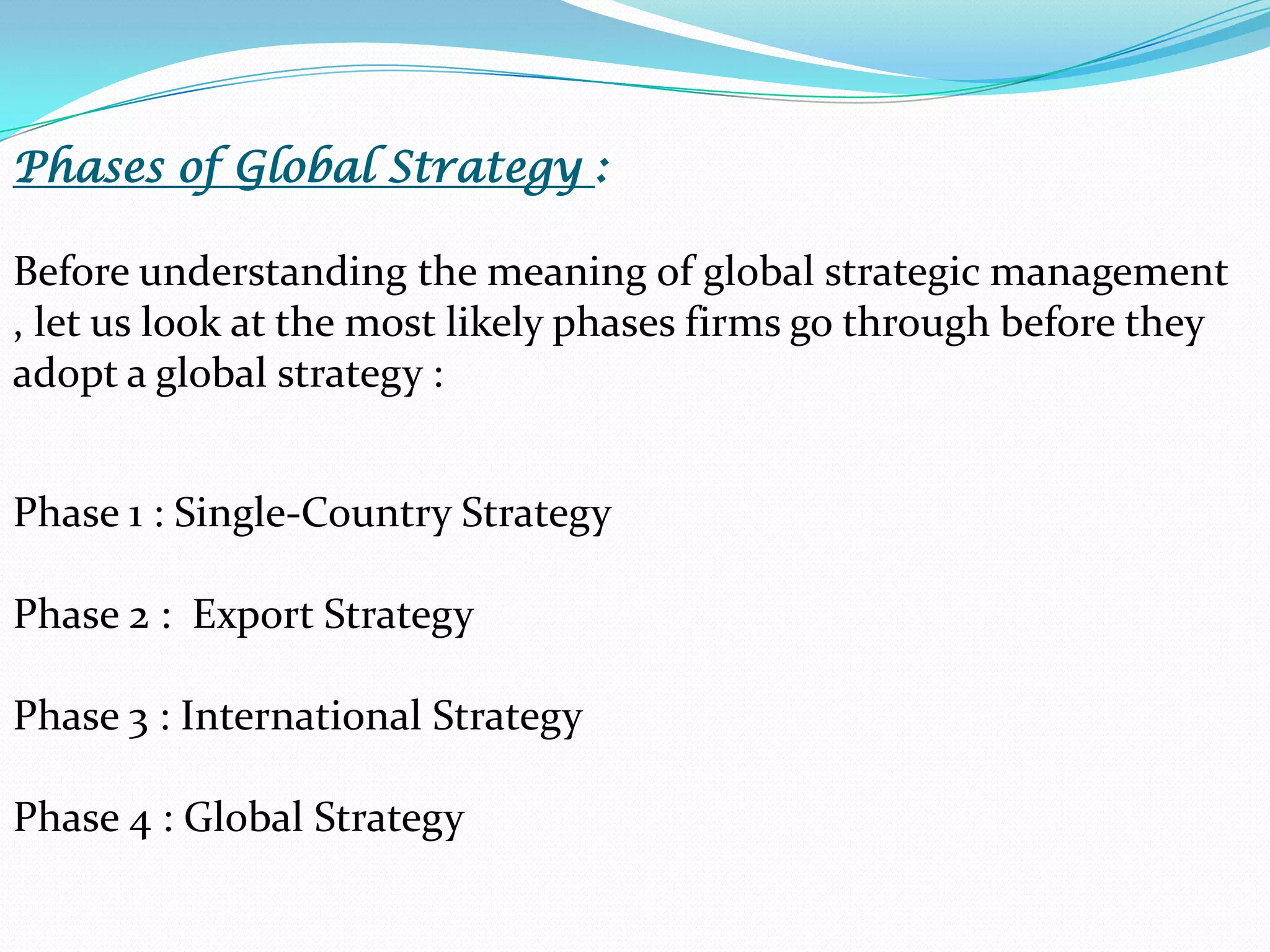 Phases of Global Strategy :

Before understanding the meaning of global strategic management , let us look at the most likely phases firms go through before they adopt a global strategy :

Phase 1 : Single-Country Strategy

Phase 2 : Export Strategy

Phase 3 : International Strategy

Phase 4 : Global Strategy